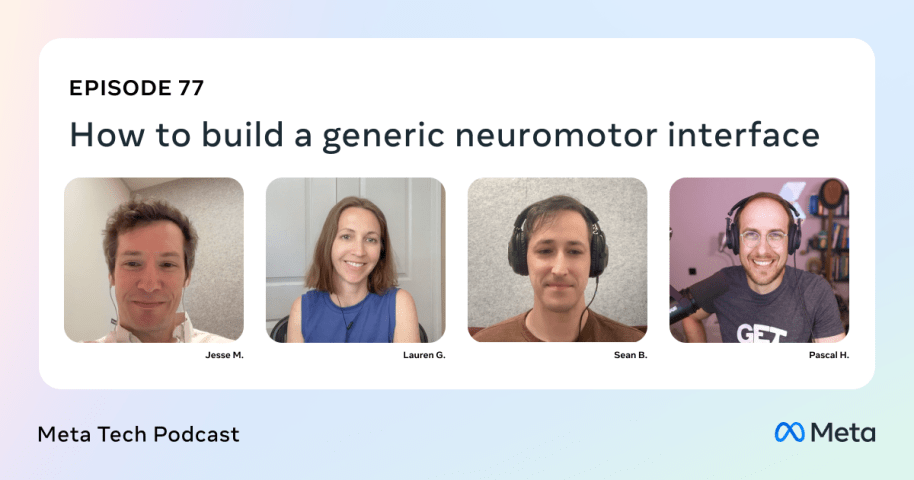 EPISODE 77

How to build a generic neuromotor interface

Jesse M.

Lauren G.

Sean B.

GET

Pascal H.

Meta Tech Podcast

Meta